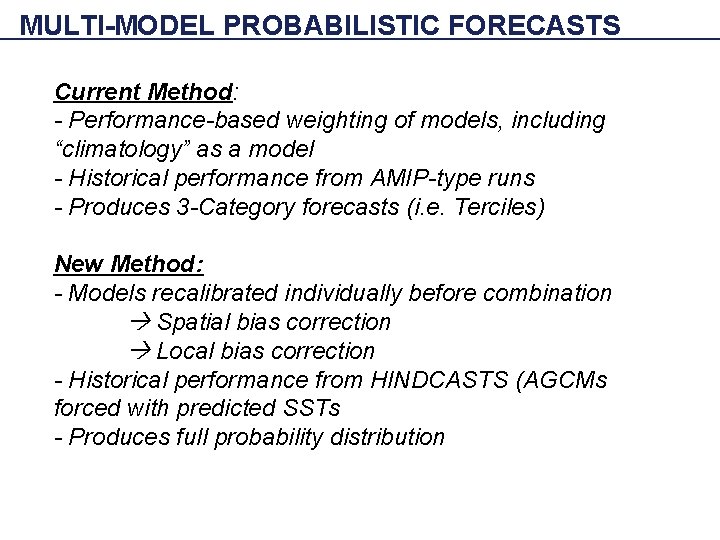 MULTI-MODEL PROBABILISTIC FORECASTS

Current Method:
- Performance-based weighting of models, including “climatology” as a model
- Historical performance from AMIP-type runs
- Produces 3-Category forecasts (i.e. Terciles)

New Method:
- Models recalibrated individually before combination
→ Spatial bias correction
→ Local bias correction
- Historical performance from HINDCASTS (AGCMs forced with predicted SSTs
- Produces full probability distribution